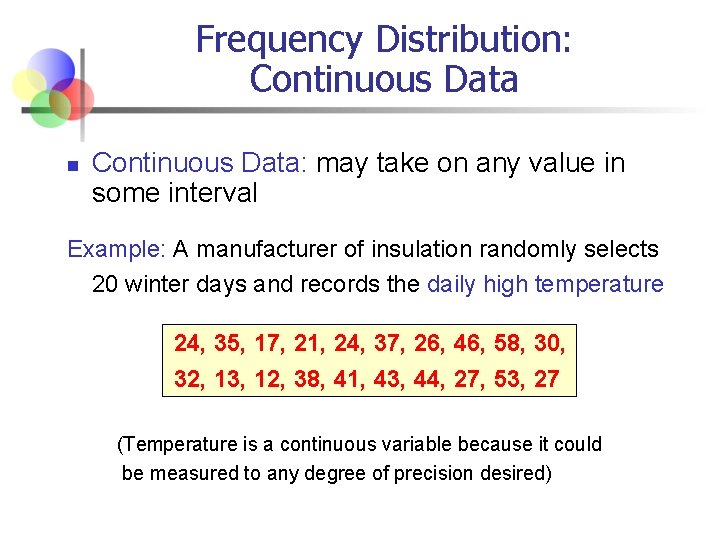 Frequency Distribution: Continuous Data

Continuous Data: may take on any value in some interval

Example: A manufacturer of insulation randomly selects 20 winter days and records the daily high temperature

24, 35, 17, 21, 24, 37, 26, 46, 58, 30,
32, 13, 12, 38, 41, 43, 44, 27, 53, 27

(Temperature is a continuous variable because it could be measured to any degree of precision desired)